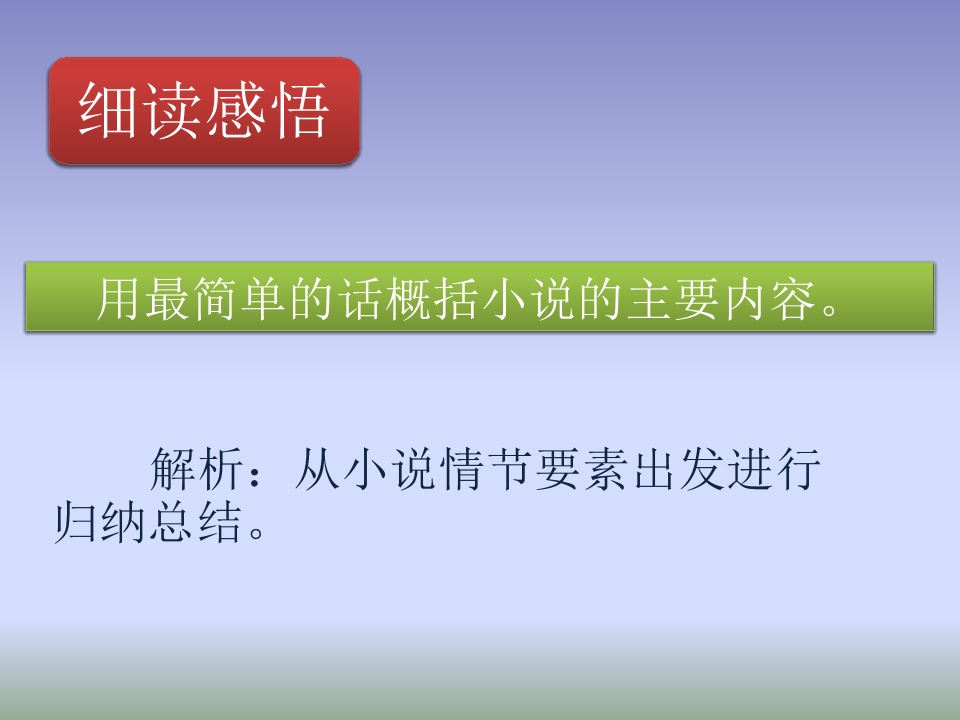 细读感悟

用最简单的话概括小说的主要内容。

解析：从小说情节要素出发进行归纳总结。